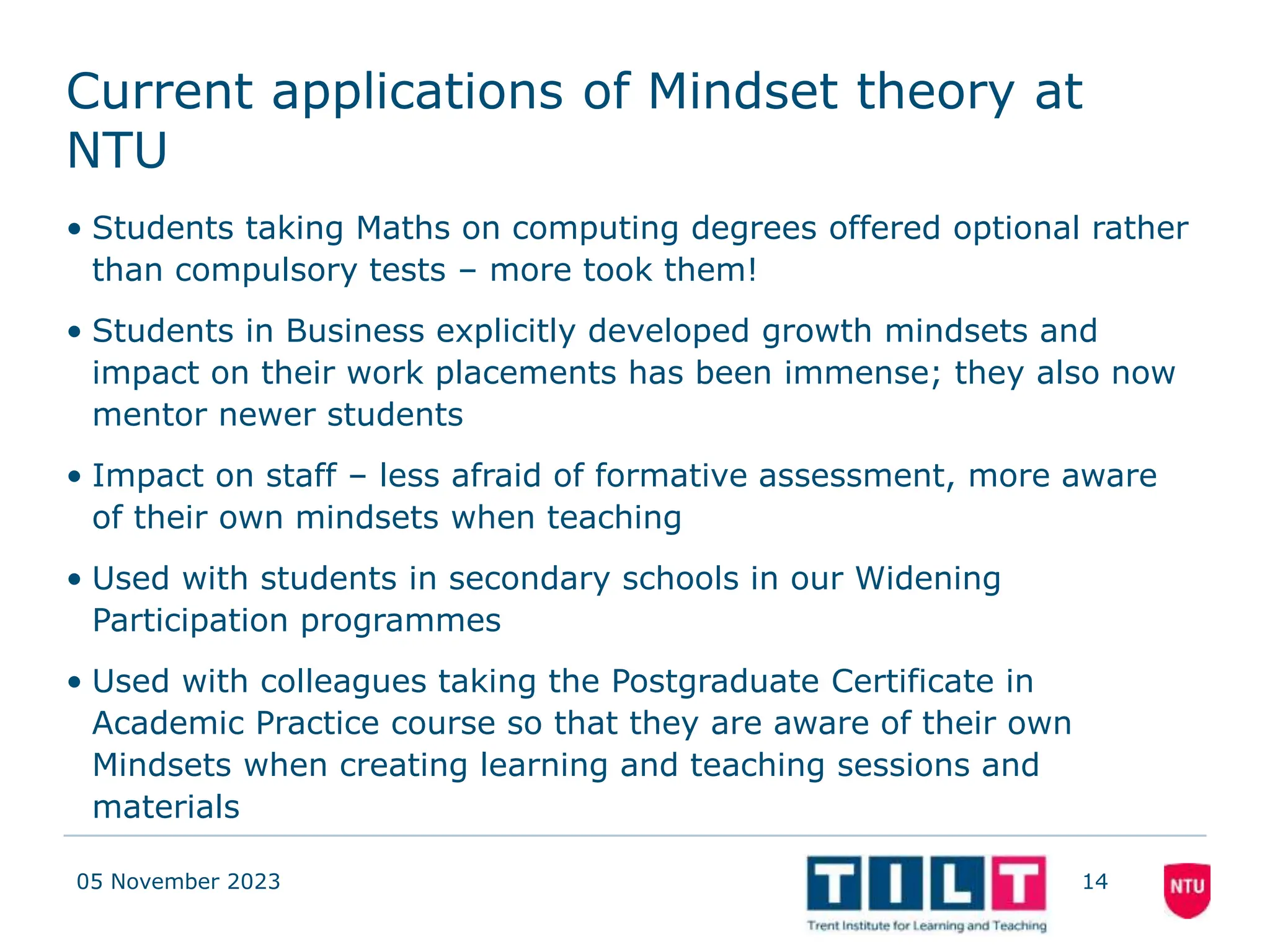 Current applications of Mindset theory at NTU

• Students taking Maths on computing degrees offered optional rather than compulsory tests – more took them!

• Students in Business explicitly developed growth mindsets and impact on their work placements has been immense; they also now mentor newer students

• Impact on staff – less afraid of formative assessment, more aware of their own mindsets when teaching

• Used with students in secondary schools in our Widening Participation programmes

• Used with colleagues taking the Postgraduate Certificate in Academic Practice course so that they are aware of their own Mindsets when creating learning and teaching sessions and materials

05 November 2023

TILT
Trent Institute for Learning and Teaching

14

NTU